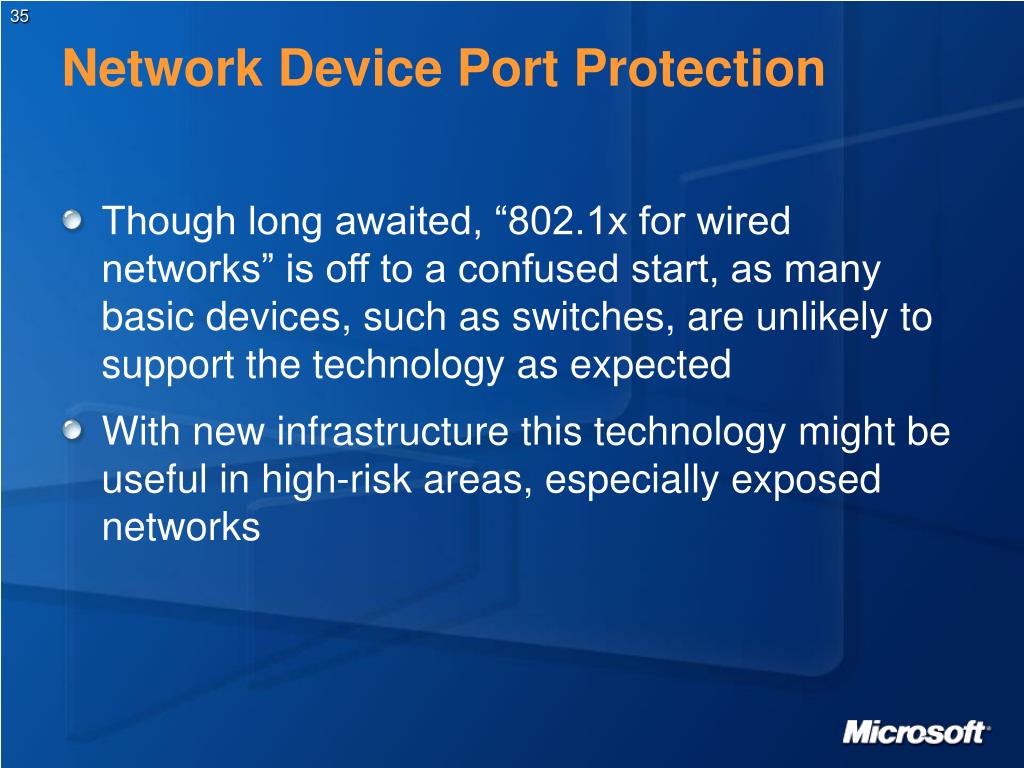 35

Network Device Port Protection

Though long awaited, “802.1x for wired networks” is off to a confused start, as many basic devices, such as switches, are unlikely to support the technology as expected

With new infrastructure this technology might be useful in high-risk areas, especially exposed networks

Microsoft